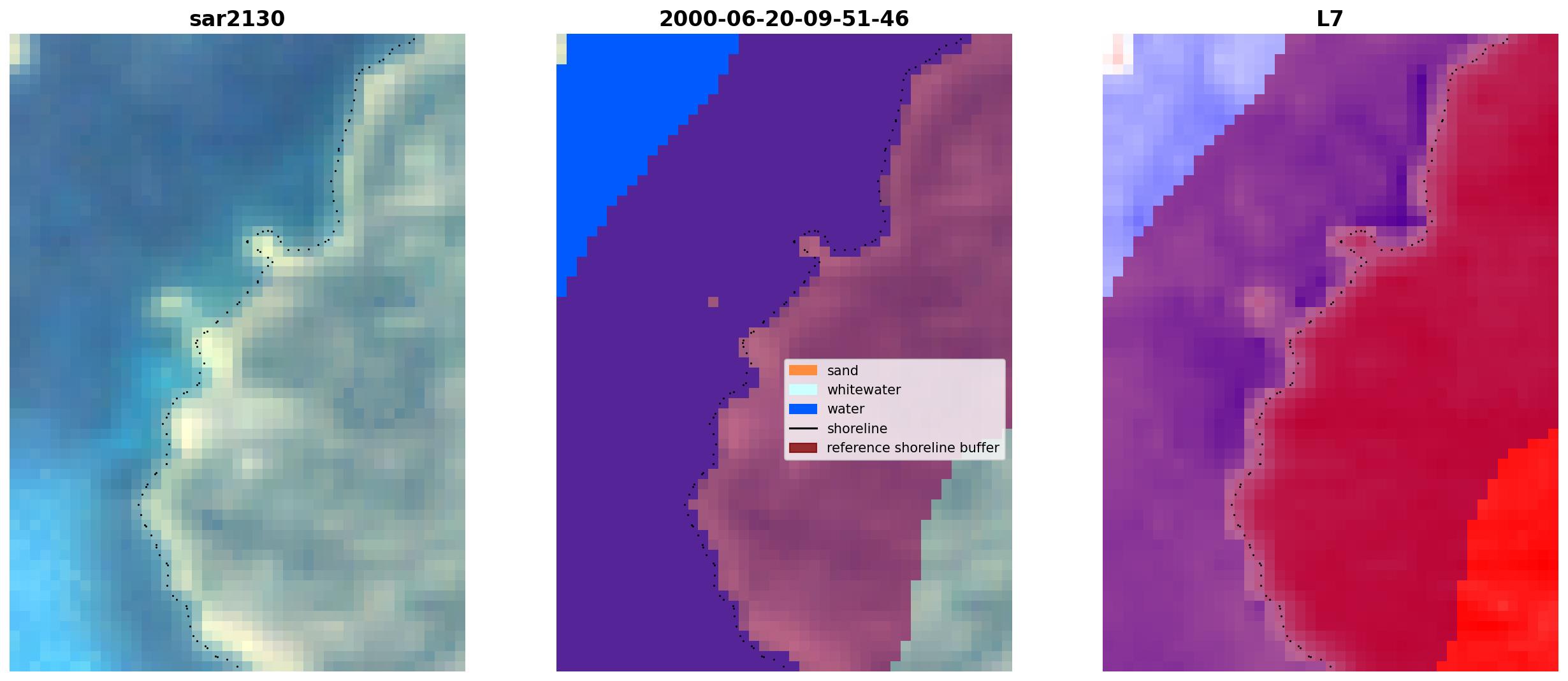 sar2130

2000-06-20-09-51-46

sand
whitewater
water
shoreline
reference shoreline buffer

L7